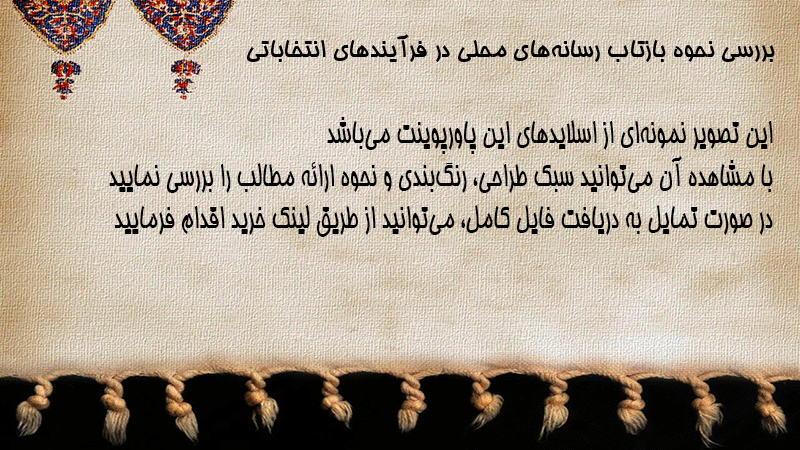 بررسی نحوه بازتاب رسانه‌های محلی در فرآیندهای انتخاباتی

این تصویر نمونه‌ای از اسلایدهای این پاورپوینت می‌باشد
با مشاهده آن می‌توانید سبک طراحی، رنگ‌بندی و نحوه ارائه مطالب را بررسی نمایید
در صورت تمایل به دریافت فایل کامل، می‌توانید از طریق لینک خرید اقدام فرمایید